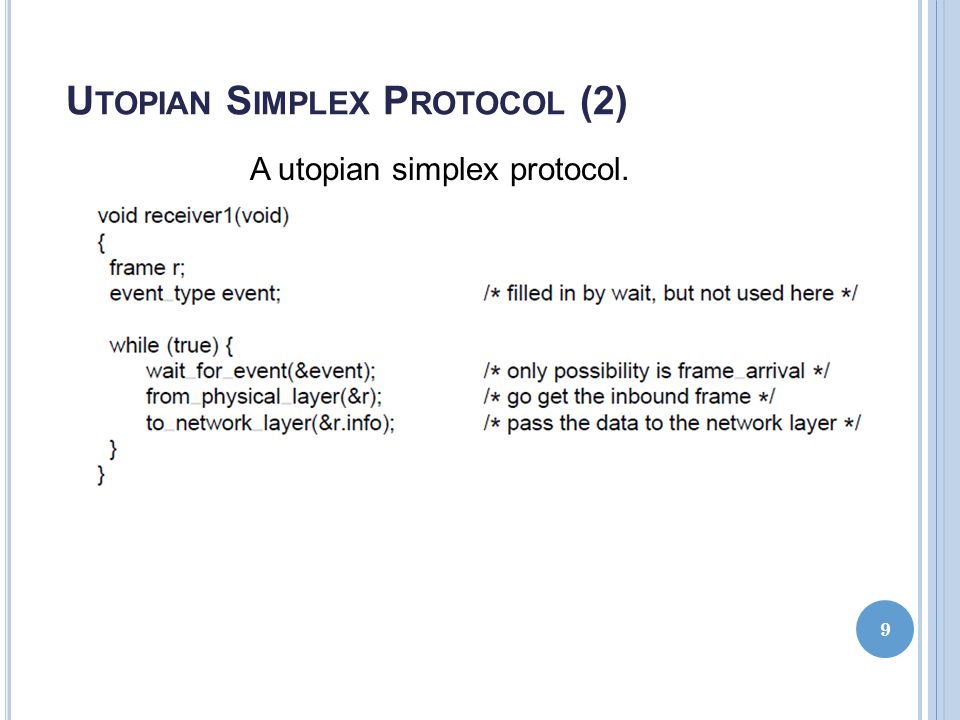 UTOPIAN SIMPLEX PROTOCOL (2)

A utopian simplex protocol.

void receiver1(void)
{
frame r;
event_type event; /* filled in by wait, but not used here */

while (true) {
wait_for_event(&event); /* only possibility is frame_arrival */
from_physical_layer(&r); /* go get the inbound frame */
to_network_layer(&r.info); /* pass the data to the network layer */
}
}

9